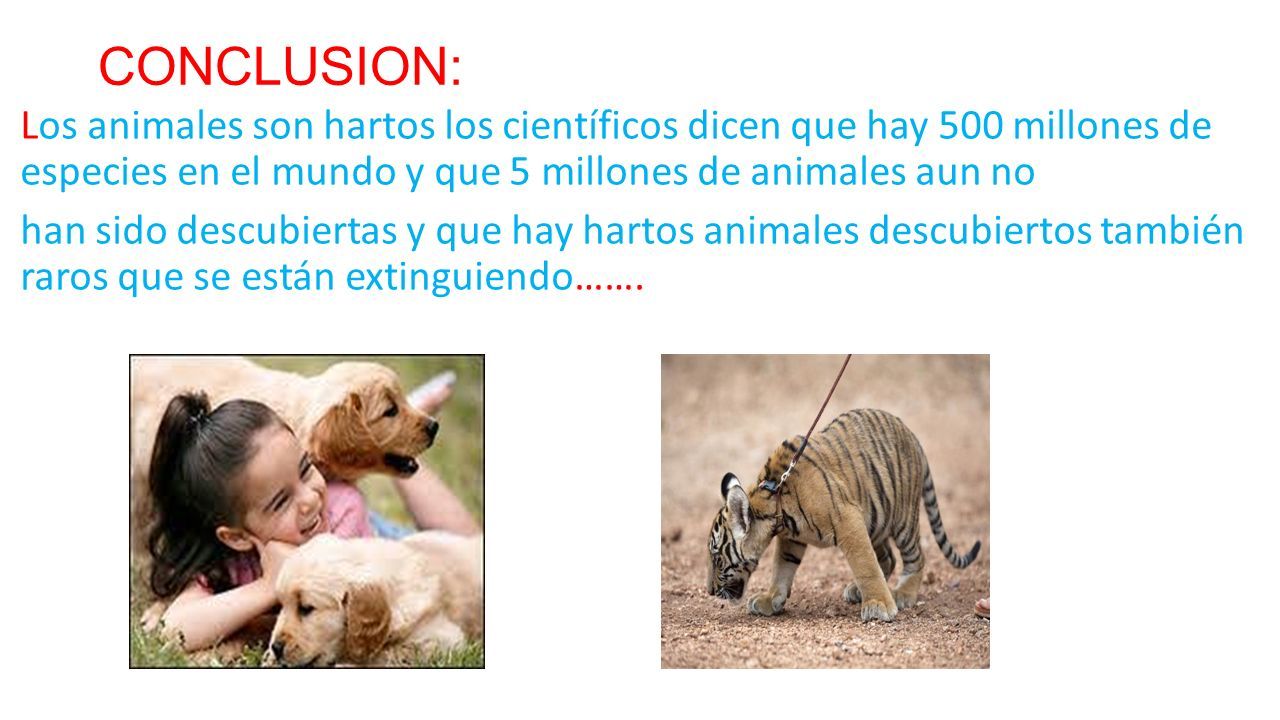 CONCLUSION:

Los animales son hartos los científicos dicen que hay 500 millones de especies en el mundo y que 5 millones de animales aun no

han sido descubiertas y que hay hartos animales descubiertos también raros que se están extinguiendo…….